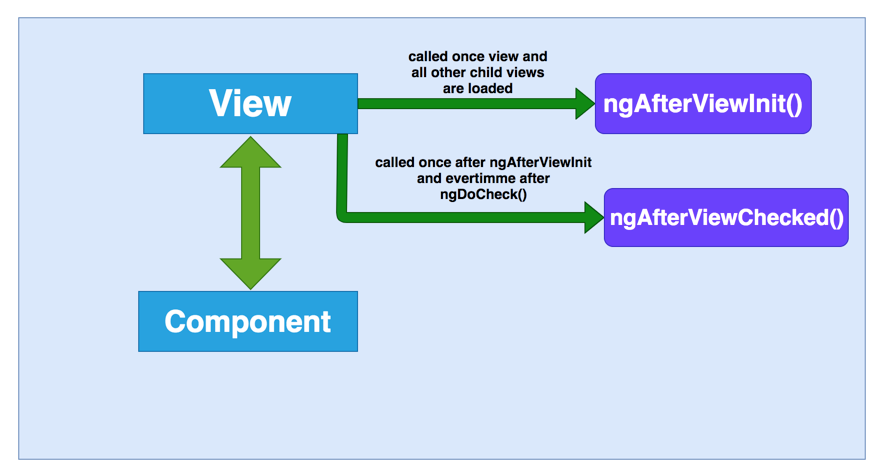 View

called once view and all other child views are loaded

ngAfterViewInit()

called once after ngAfterViewInit and evertimme after ngDoCheck()

ngAfterViewChecked()

Component